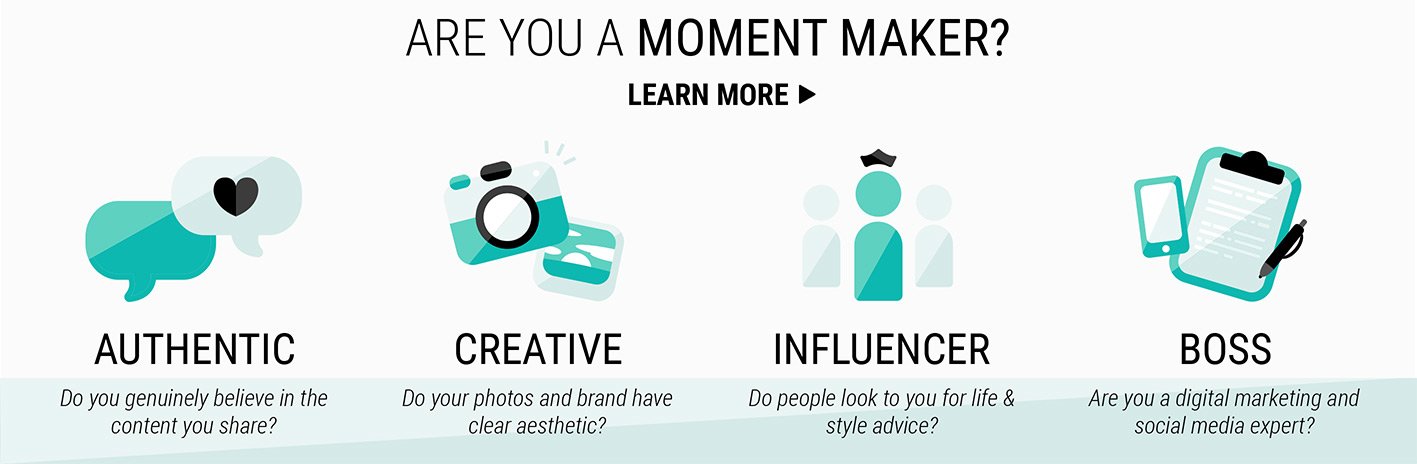 ARE YOU A MOMENT MAKER?

LEARN MORE ▶

AUTHENTIC

Do you genuinely believe in the content you share?

CREATIVE

Do your photos and brand have clear aesthetic?

INFLUENCER

Do people look to you for life & style advice?

BOSS

Are you a digital marketing and social media expert?